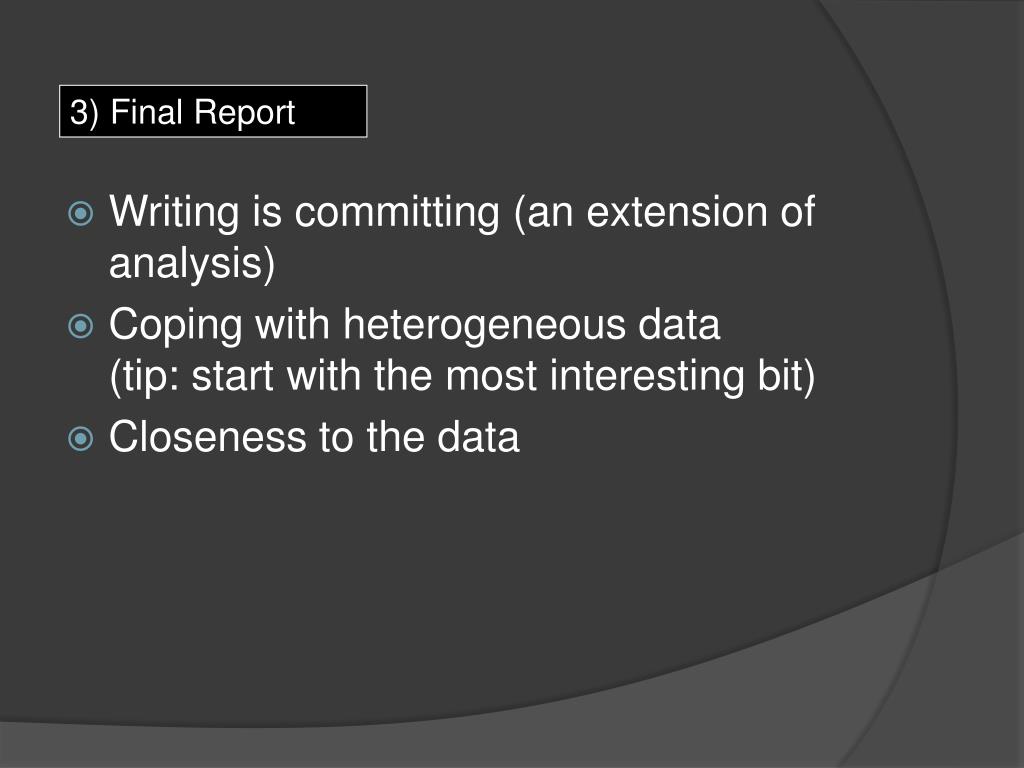 3) Final Report

Writing is committing (an extension of analysis)

Coping with heterogeneous data
(tip: start with the most interesting bit)

Closeness to the data